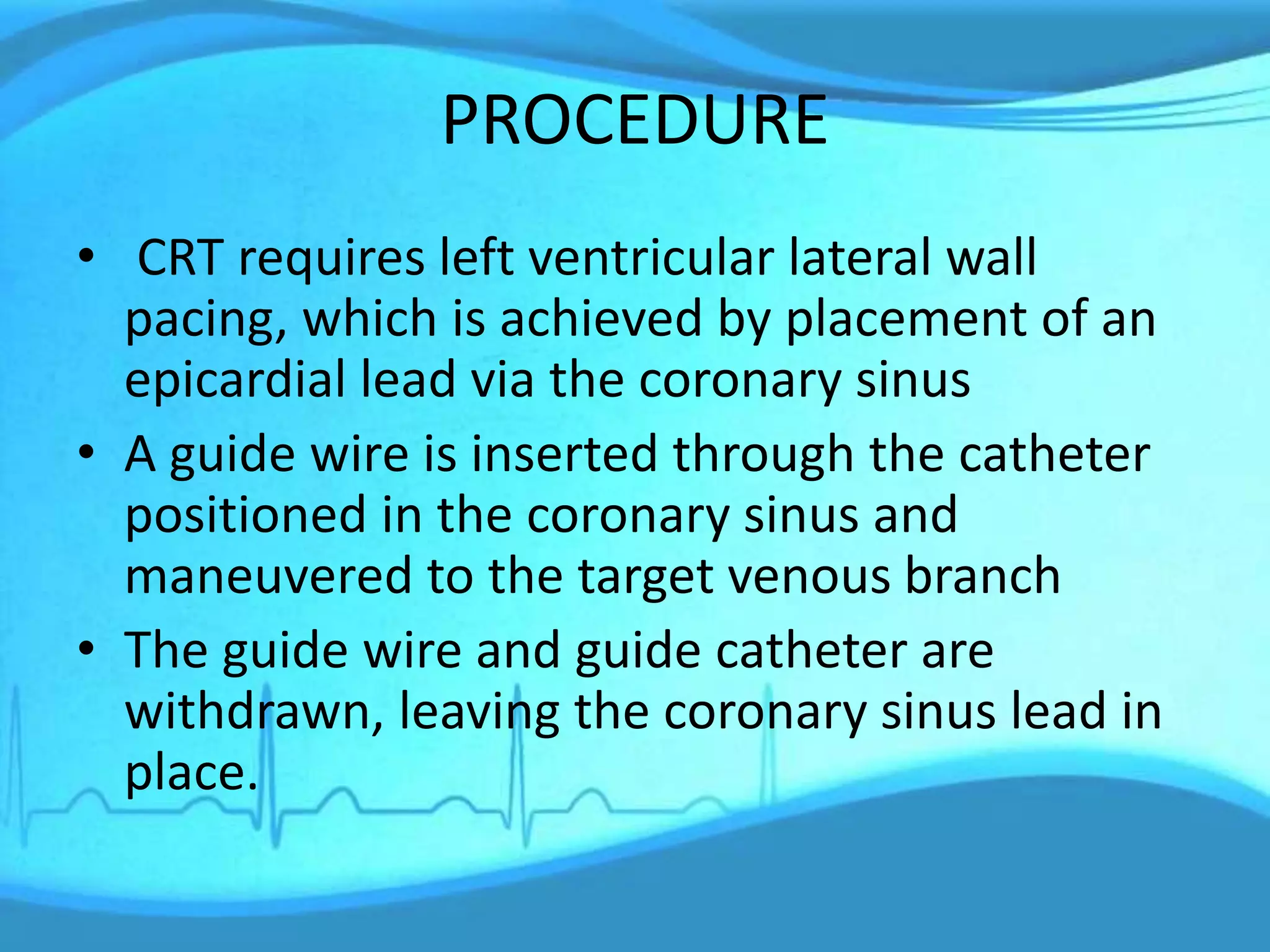 PROCEDURE

• CRT requires left ventricular lateral wall pacing, which is achieved by placement of an epicardial lead via the coronary sinus
• A guide wire is inserted through the catheter positioned in the coronary sinus and maneuvered to the target venous branch
• The guide wire and guide catheter are withdrawn, leaving the coronary sinus lead in place.